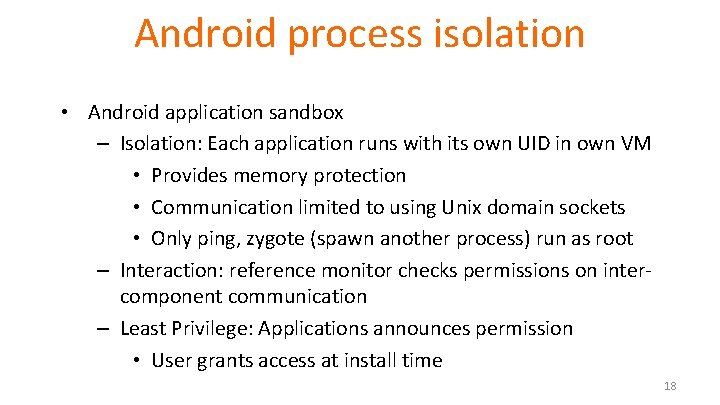 Android process isolation

• Android application sandbox
– Isolation: Each application runs with its own UID in own VM
• Provides memory protection
• Communication limited to using Unix domain sockets
• Only ping, zygote (spawn another process) run as root
– Interaction: reference monitor checks permissions on inter-component communication
– Least Privilege: Applications announces permission
• User grants access at install time

18